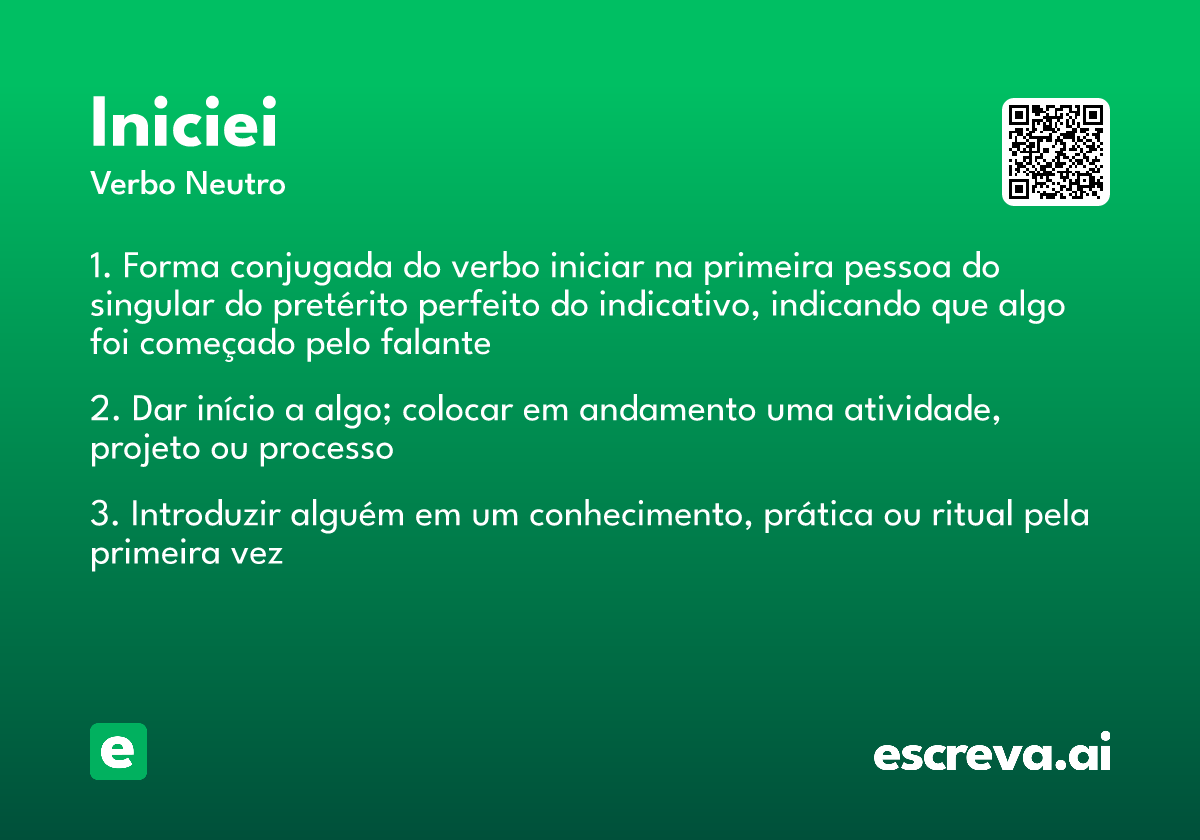 Iniciei
Verbo Neutro

1. Forma conjugada do verbo iniciar na primeira pessoa do singular do pretérito perfeito do indicativo, indicando que algo foi começado pelo falante

2. Dar início a algo; colocar em andamento uma atividade, projeto ou processo

3. Introduzir alguém em um conhecimento, prática ou ritual pela primeira vez

e

escreva.ai